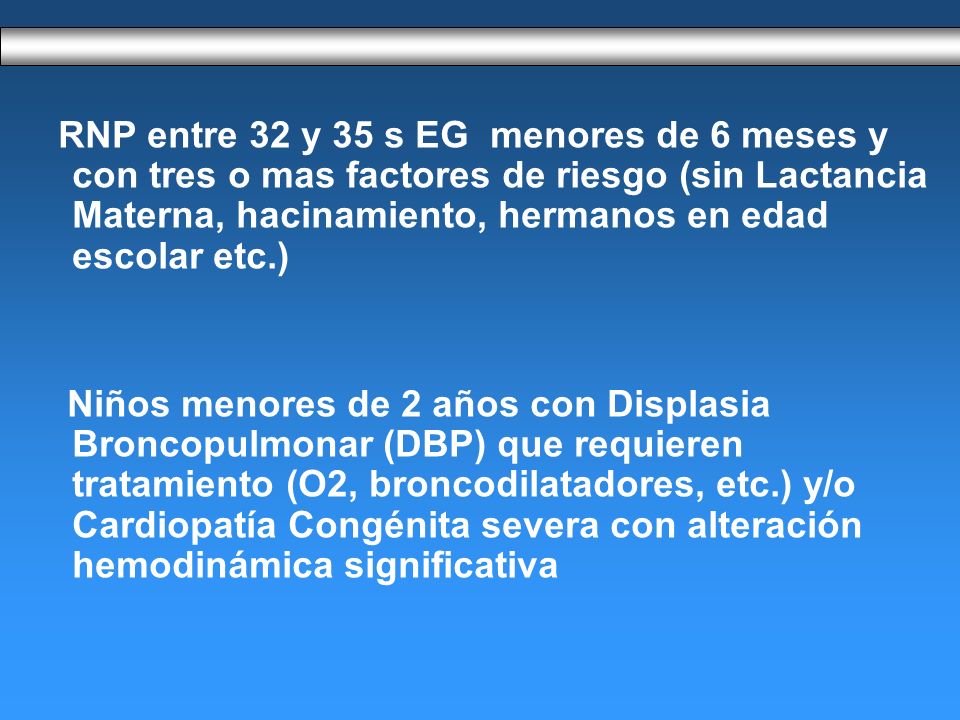 RNP entre 32 y 35 s EG menores de 6 meses y con tres o mas factores de riesgo (sin Lactancia Materna, hacinamiento, hermanos en edad escolar etc.)

Niños menores de 2 años con Displasia Broncopulmonar (DBP) que requieren tratamiento (O2, broncodilatadores, etc.) y/o Cardiopatía Congénita severa con alteración hemodinámica significativa